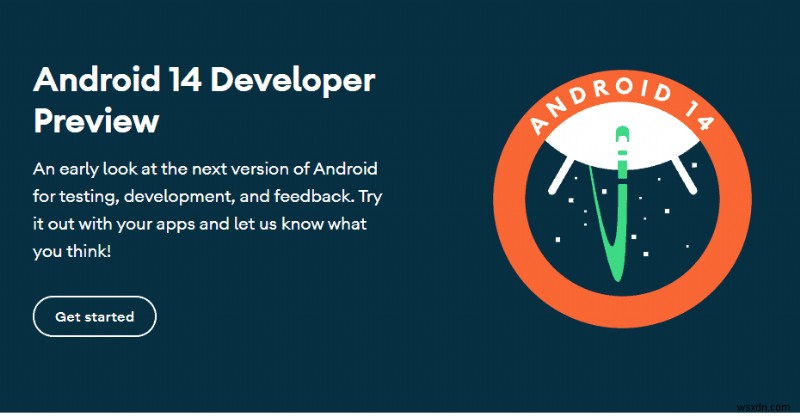 Android 14 Developer Preview

An early look at the next version of Android for testing, development, and feedback. Try it out with your apps and let us know what you think!

Get started

ANDROID 14

wsxdn.com